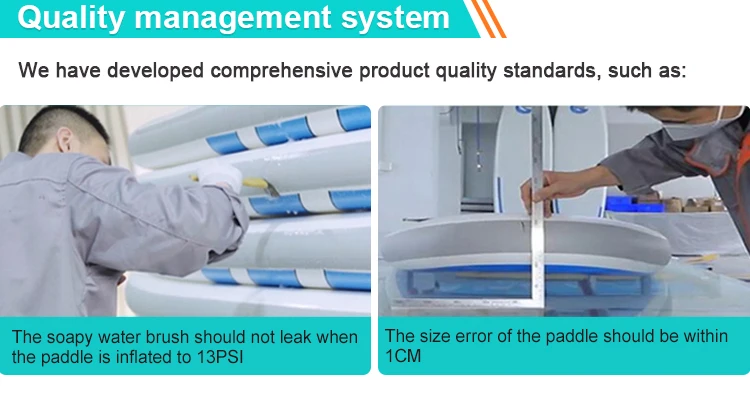 Quality management system

We have developed comprehensive product quality standards, such as:

The soapy water brush should not leak when the paddle is inflated to 13PSI

The size error of the paddle should be within 1CM